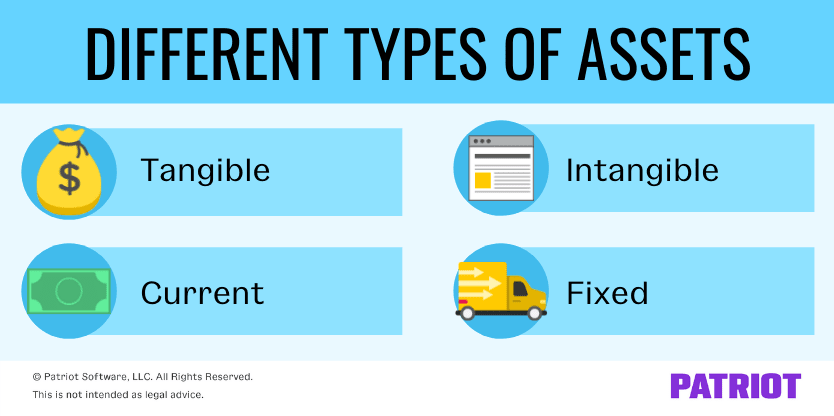 DIFFERENT TYPES OF ASSETS

$

Tangible

Intangible

Current

Fixed

© Patriot Software, LLC. All Rights Reserved.
This is not intended as legal advice.

PATRIOT